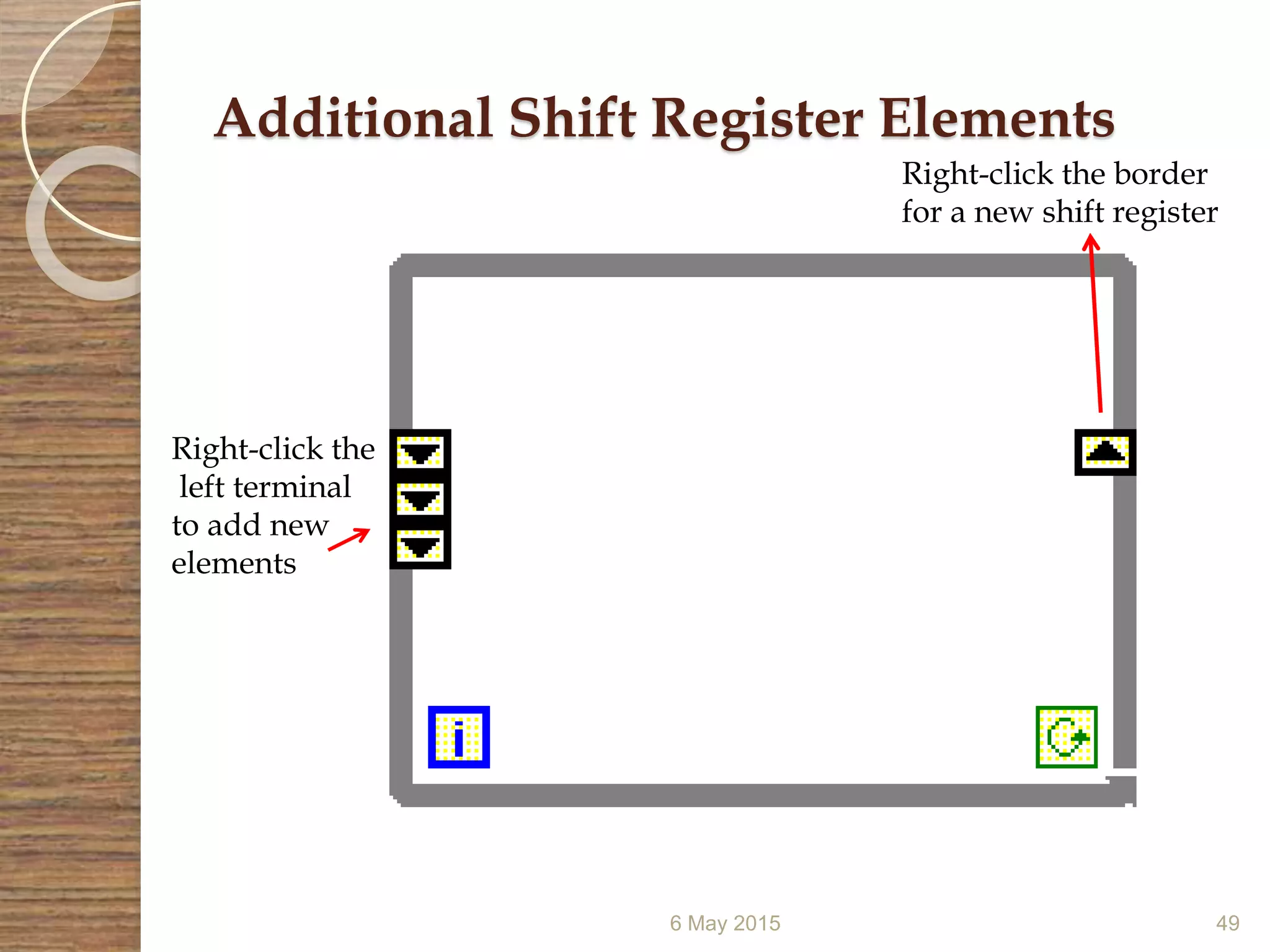 Additional Shift Register Elements

Right-click the border for a new shift register

Right-click the left terminal to add new elements

i

6 May 2015

49